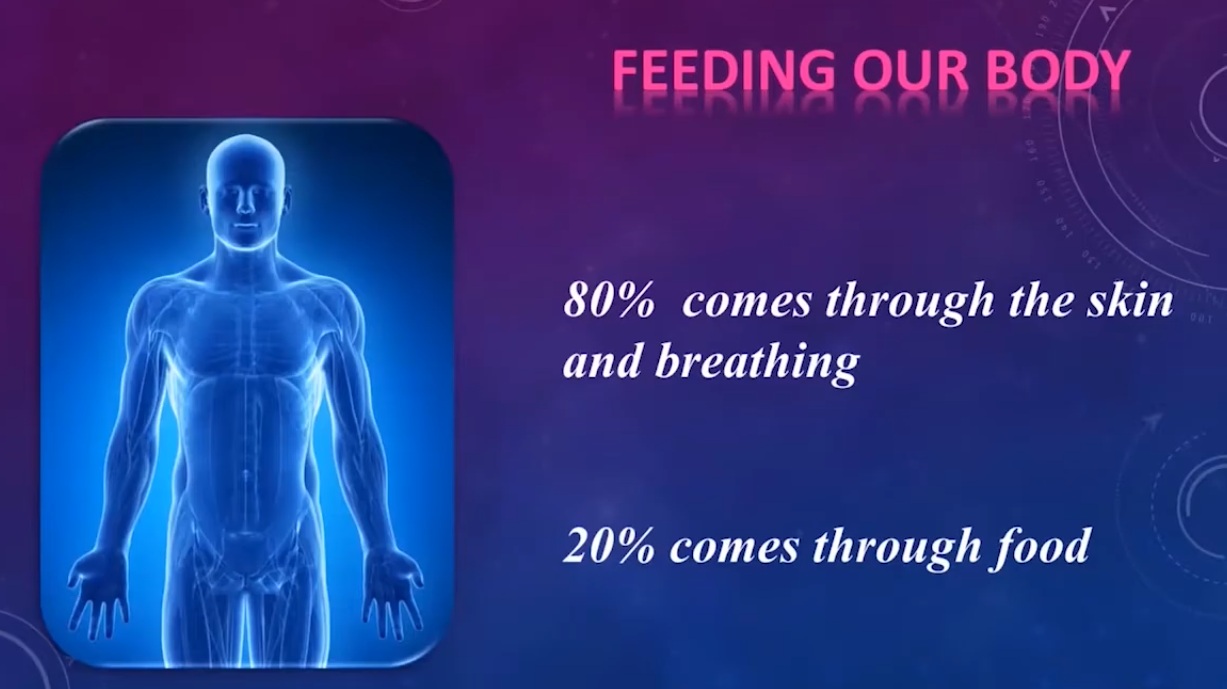 FEEDING OUR BODY

80% comes through the skin and breathing

20% comes through food